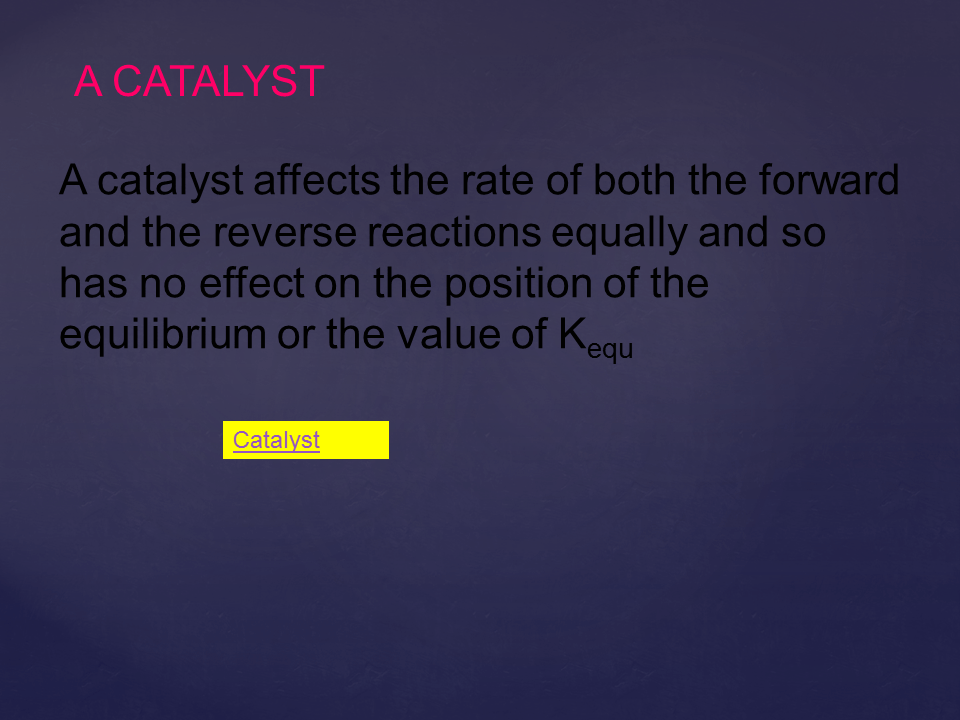 A CATALYST

A catalyst affects the rate of both the forward and the reverse reactions equally and so has no effect on the position of the equilibrium or the value of $K_{equ}$

Catalyst